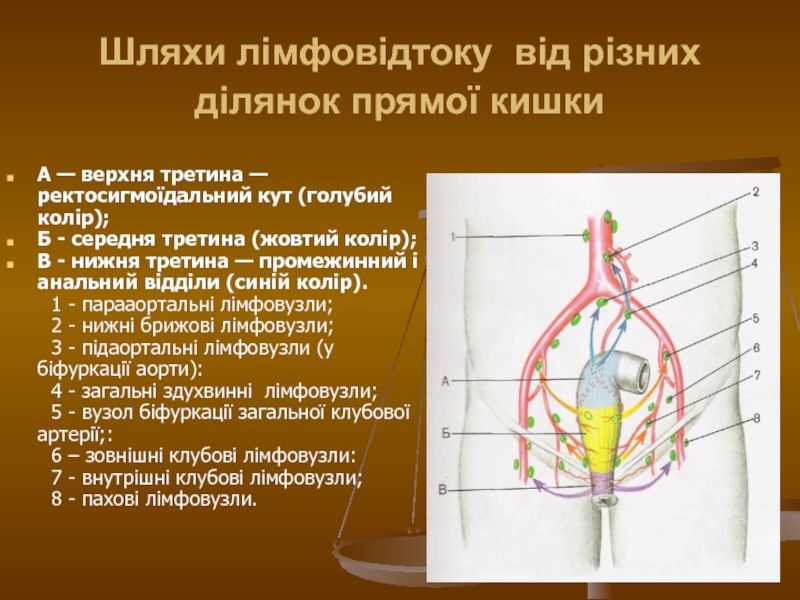 Шляхи лімфовідтоку від різних ділянок прямої кишки

А — верхня третина — ректосигмоїдальний кут (голубий колір);

Б - середня третина (жовтий колір);

В - нижня третина — промежинний і анальний відділи (синій колір).

1 - парааортальні лімфовузли;
2 - нижні брижові лімфовузли;
3 - підаортальні лімфовузли (у біфуркації аорти):
4 - загальні здухвинні лімфовузли;
5 - вузол біфуркації загальної клубової артерії;:
6 – зовнішні клубові лімфовузли:
7 - внутрішні клубові лімфовузли;
8 - пахові лімфовузли.

1
2
3
4
5
6
7
8
А
Б
В